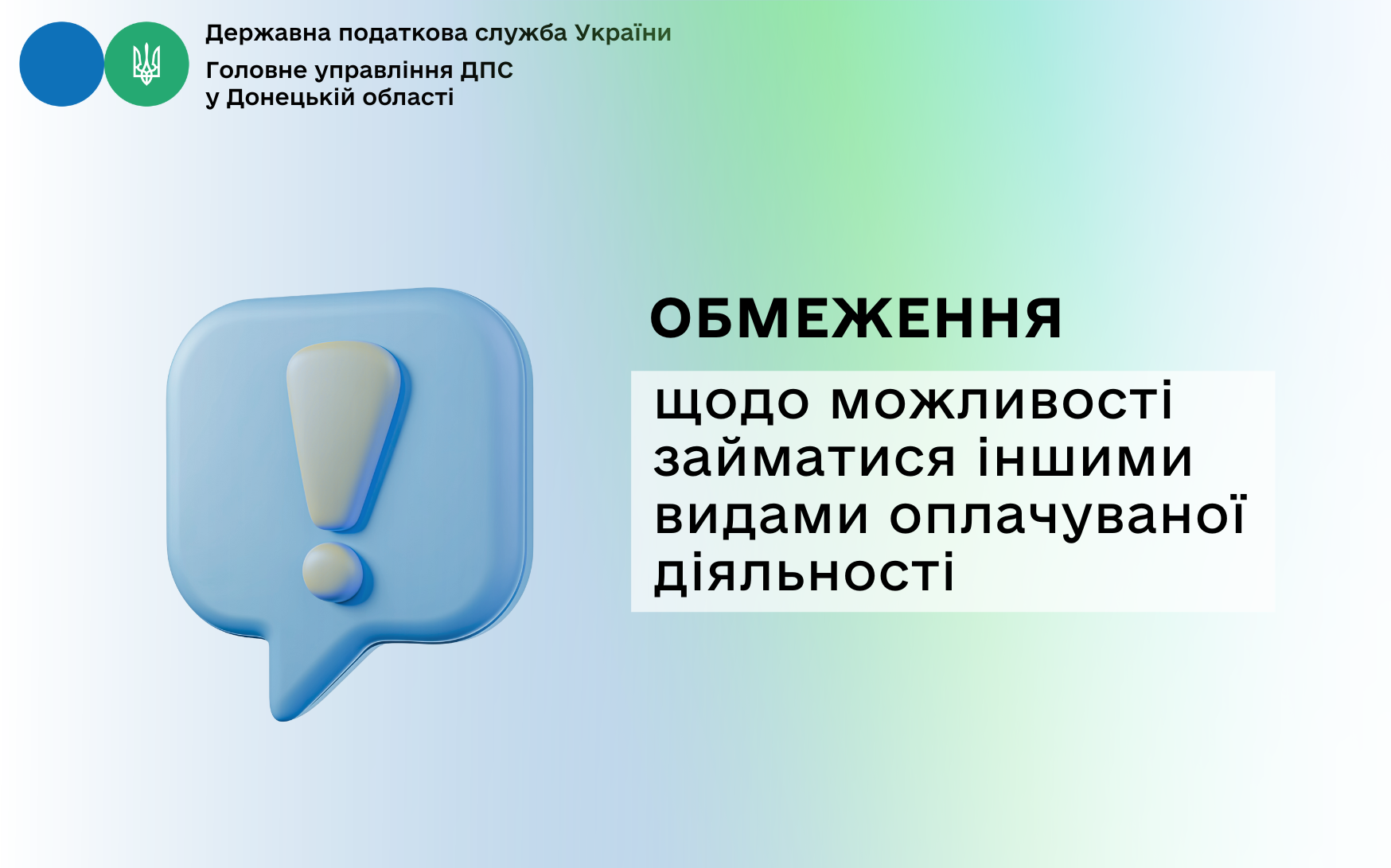 Державна податкова служба України
Головне управління ДПС
у Донецькій області

ОБМЕЖЕННЯ

щодо можливості займатися іншими видами оплачуваної діяльності